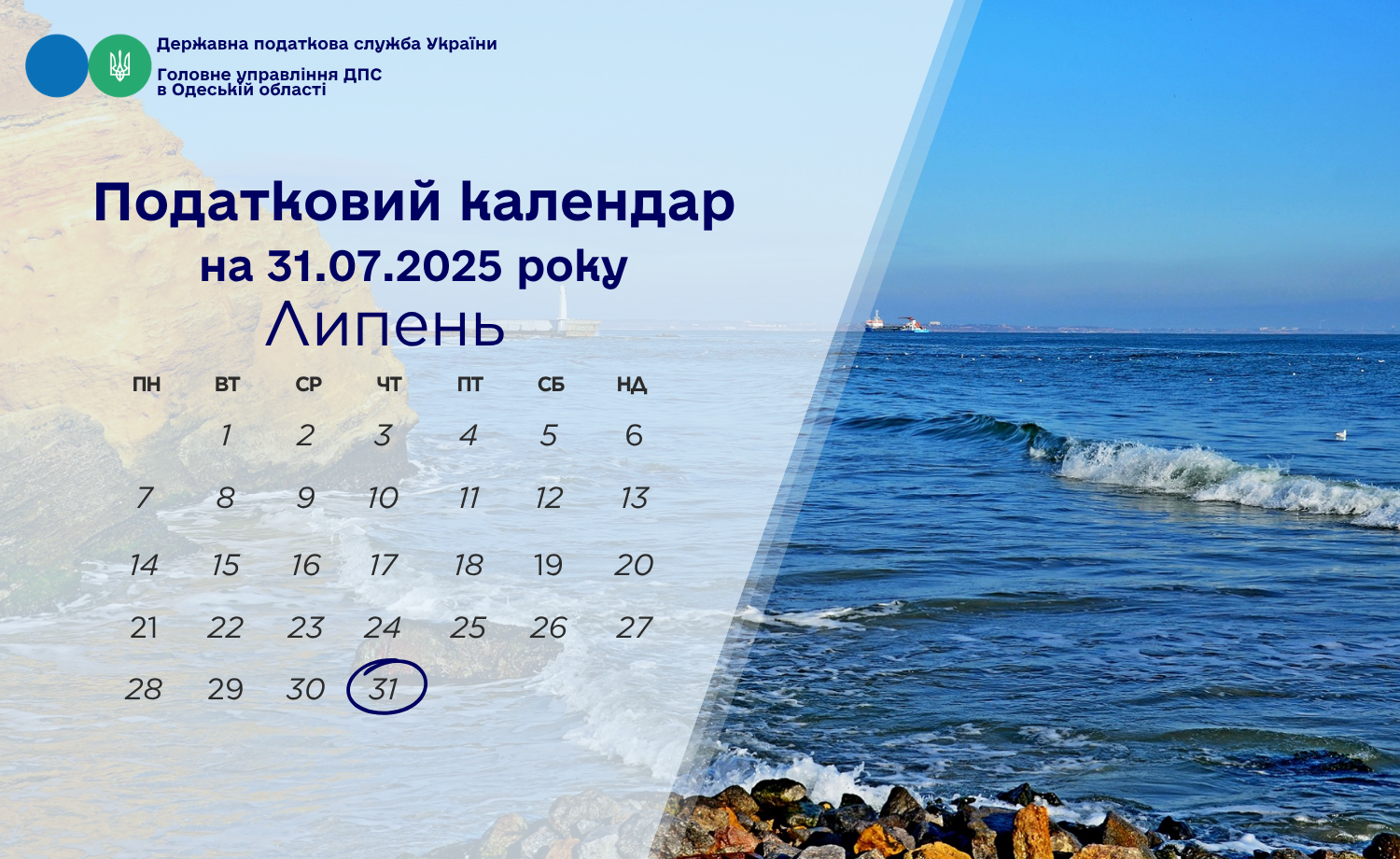 Державна податкова служба України
Головне управління ДПС в Одеській області

Податковий календар
на 31.07.2025 року

Липень

| ПН | ВТ | СР | ЧТ | ПТ | СБ | НД |
|---|---|---|---|---|---|---|
|  | 1 | 2 | 3 | 4 | 5 | 6 |
| 7 | 8 | 9 | 10 | 11 | 12 | 13 |
| 14 | 15 | 16 | 17 | 18 | 19 | 20 |
| 21 | 22 | 23 | 24 | 25 | 26 | 27 |
| 28 | 29 | 30 | 31 |  |  |  |